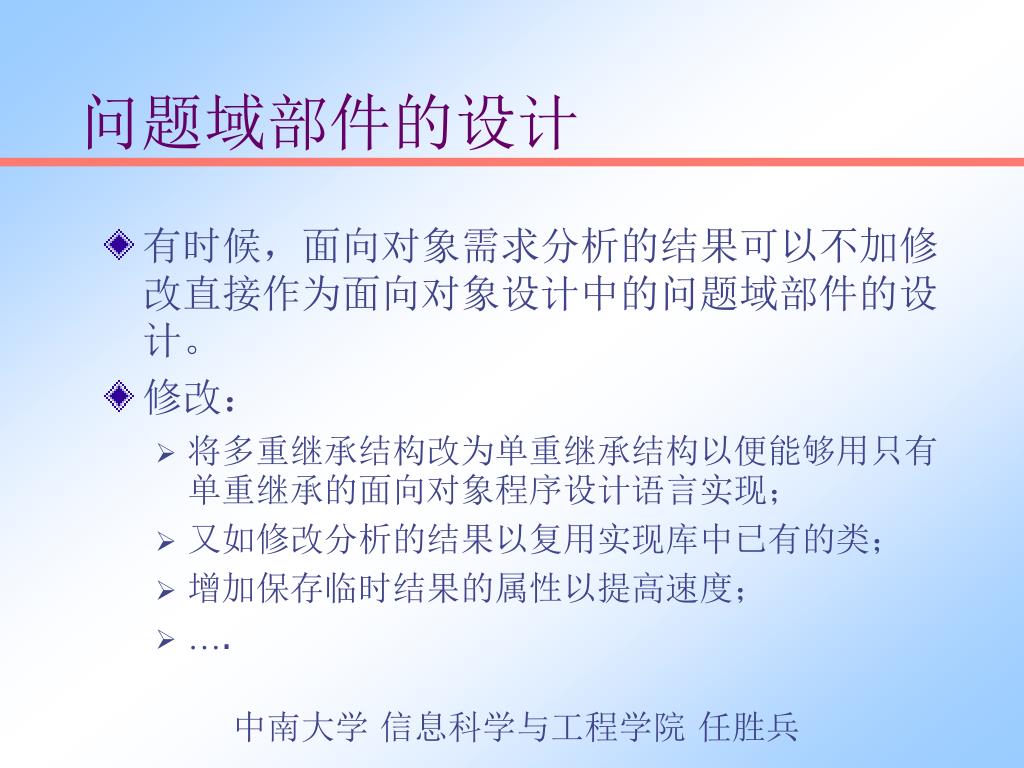 问题域部件的设计

有时候，面向对象需求分析的结果可以不加修改直接作为面向对象设计中的问题域部件的设计。

修改：

将多重继承结构改为单重继承结构以便能够用只有单重继承的面向对象程序设计语言实现；

又如修改分析的结果以复用实现库中已有的类；

增加保存临时结果的属性以提高速度；

….

中南大学 信息科学与工程学院 任胜兵